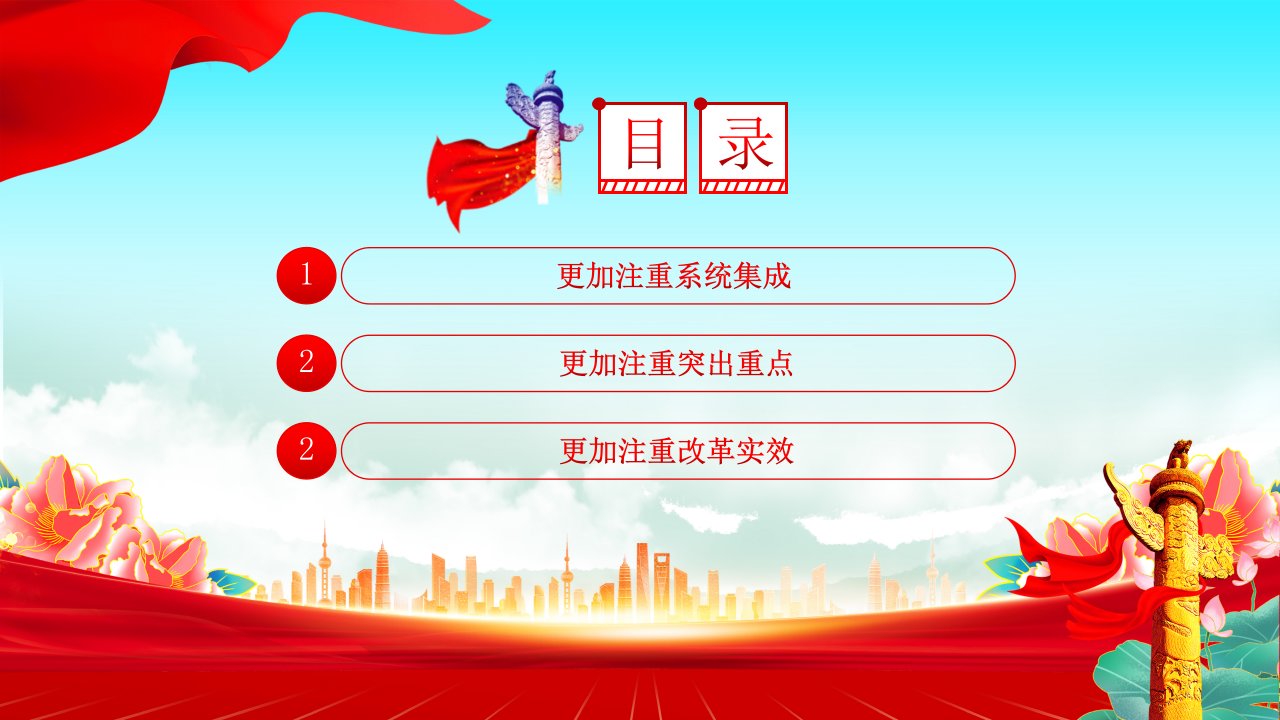 目 录

1 更加注重系统集成

2 更加注重突出重点

2 更加注重改革实效